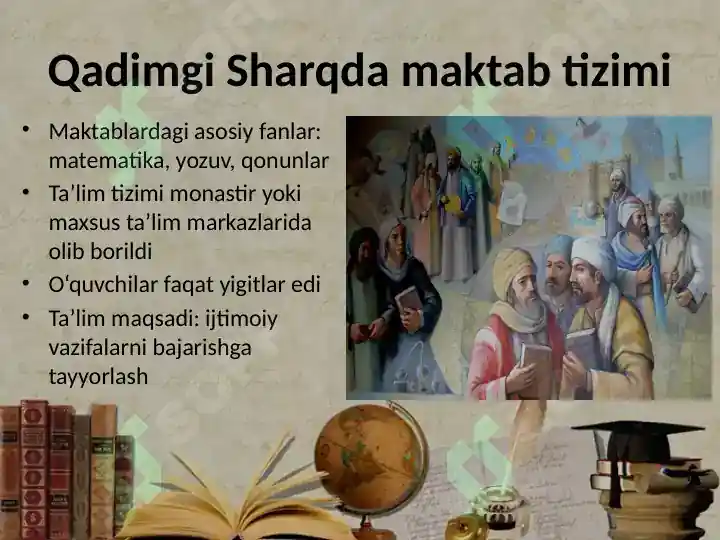 Qadimgi Sharqda maktab tizimi

• Maktablardagi asosiy fanlar: matematika, yozuv, qonunlar
• Ta’lim tizimi monastir yoki maxsus ta’lim markazlarida olib borildi
• O‘quvchilar faqat yigitlar edi
• Ta’lim maqsadi: ijtimoiy vazifalarni bajarishga tayyorlash